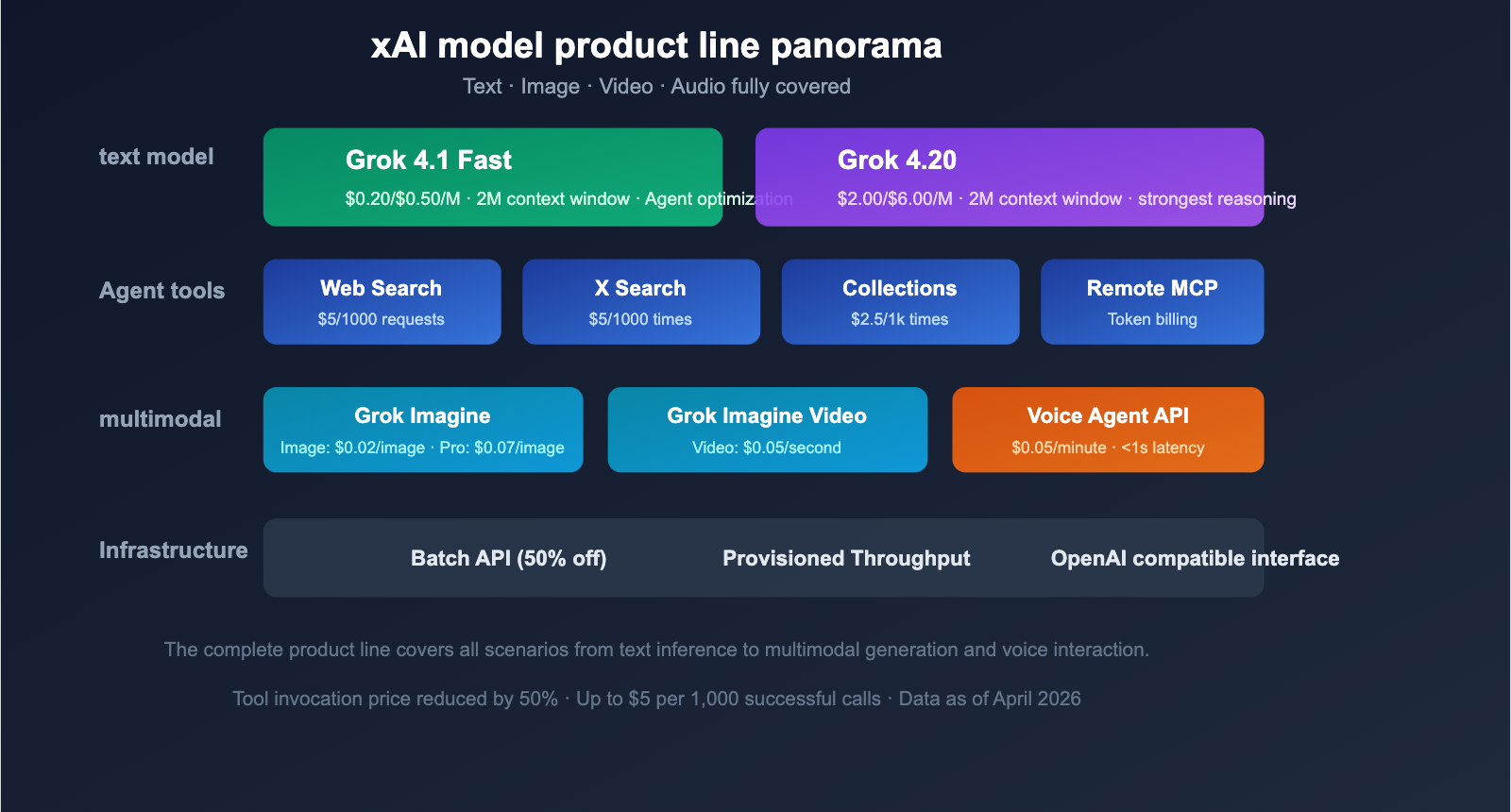 xAI model product line panorama

Text · Image · Video · Audio fully covered

text model

Grok 4.1 Fast

$0.20/$0.50/M · 2M context window · Agent optimization

Grok 4.20

$2.00/$6.00/M · 2M context window · strongest reasoning

Agent tools

Web Search

$5/1000 requests

X Search

$5/1000 times

Collections

$2.5/1k times

Remote MCP

Token billing

multimodal

Grok Imagine

Image: $0.02/image · Pro: $0.07/image

Grok Imagine Video

Video: $0.05/second

Voice Agent API

$0.05/minute · <1s latency

Infrastructure

Batch API (50% off)

Provisioned Throughput

OpenAI compatible interface

The complete product line covers all scenarios from text inference to multimodal generation and voice interaction.

Tool invocation price reduced by 50% · Up to $5 per 1,000 successful calls · Data as of April 2026